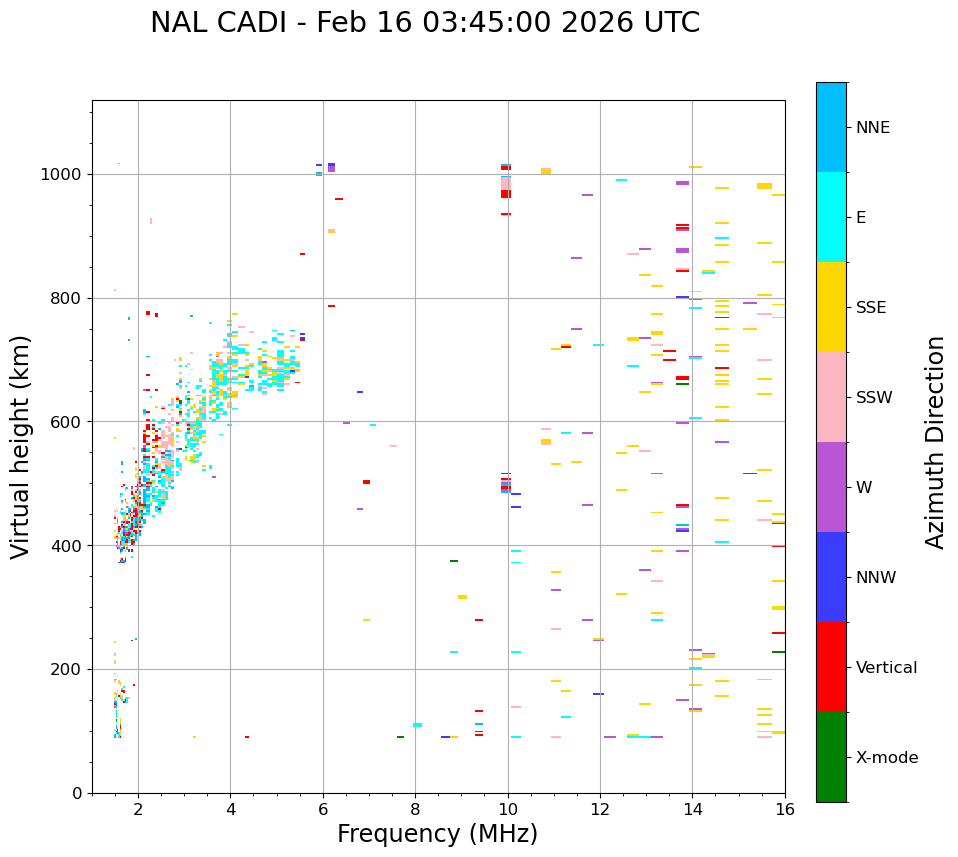 NAL CADI - Feb 16 03:45:00 2026 UTC

Virtual height (km)

1000
800
600
400
200
0

2
4
6
8
10
12
14
16

Frequency (MHz)

NNE
E
SSE
SSW
W
NNW
Vertical
X-mode

Azimuth Direction